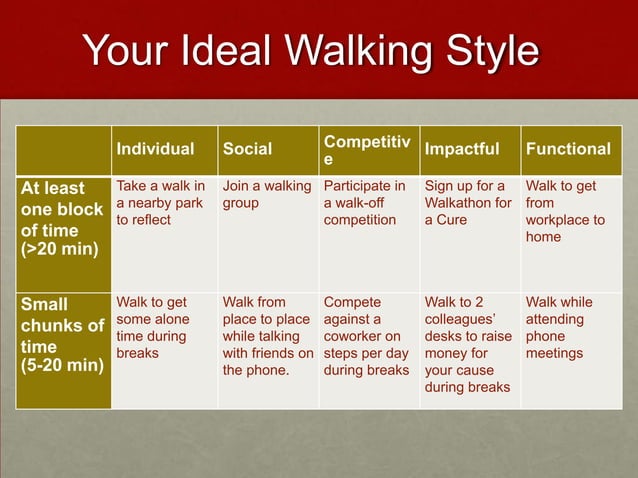 Your Ideal Walking Style

| | Individual | Social | Competitive | Impactful | Functional |
|---|---|---|---|---|---|
| At least one block of time (>20 min) | Take a walk in a nearby park to reflect | Join a walking group | Participate in a walk-off competition | Sign up for a Walkathon for a Cure | Walk to get from workplace to home |
| Small chunks of time (5-20 min) | Walk to get some alone time during breaks | Walk from place to place while talking with friends on the phone. | Compete against a coworker on steps per day during breaks | Walk to 2 colleagues' desks to raise money for your cause during breaks | Walk while attending phone meetings |